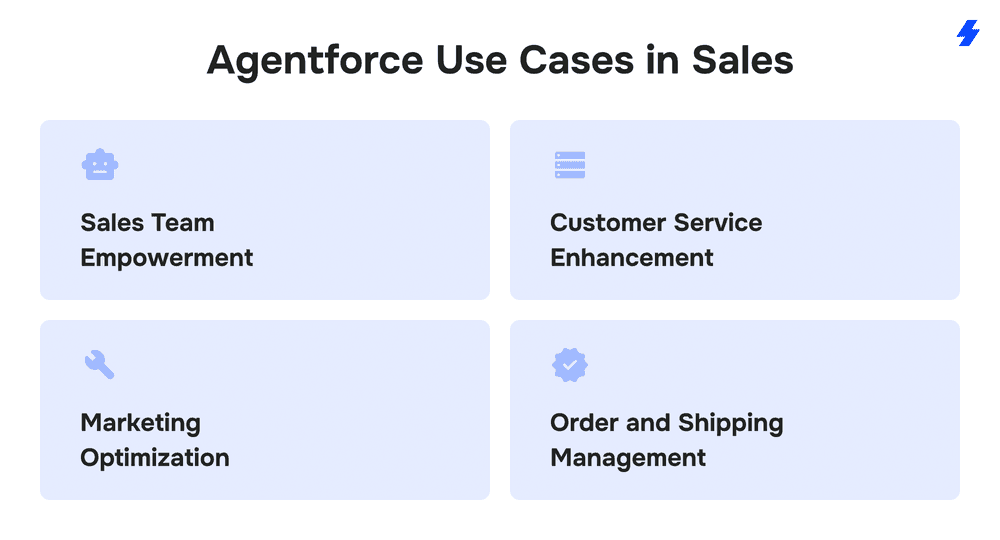 Agentforce Use Cases in Sales

Sales Team Empowerment

Customer Service Enhancement

Marketing Optimization

Order and Shipping Management